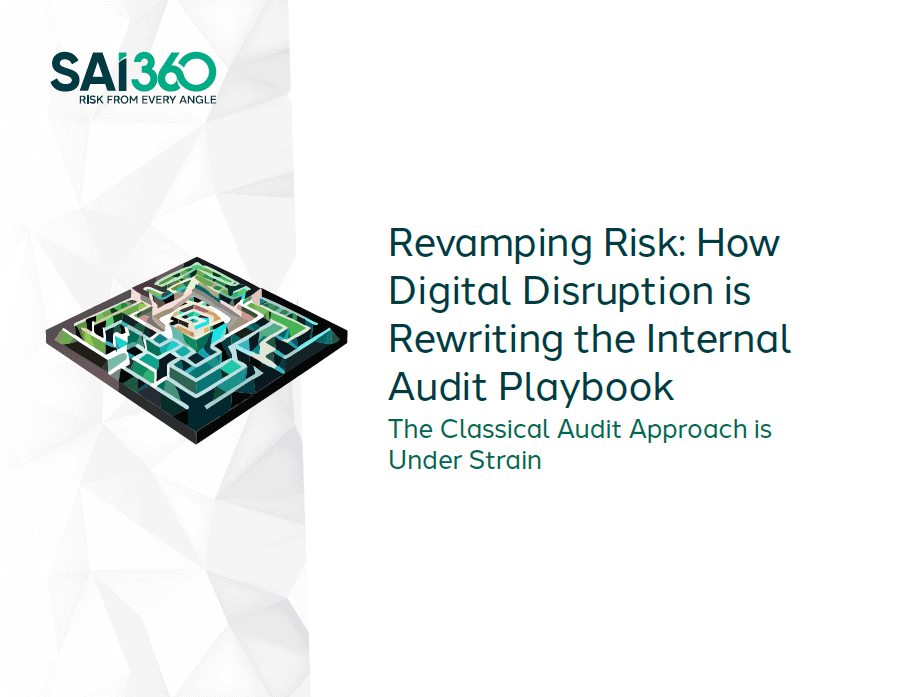 SAI360
RISK FROM EVERY ANGLE

Revamping Risk: How Digital Disruption is Rewriting the Internal Audit Playbook

The Classical Audit Approach is Under Strain